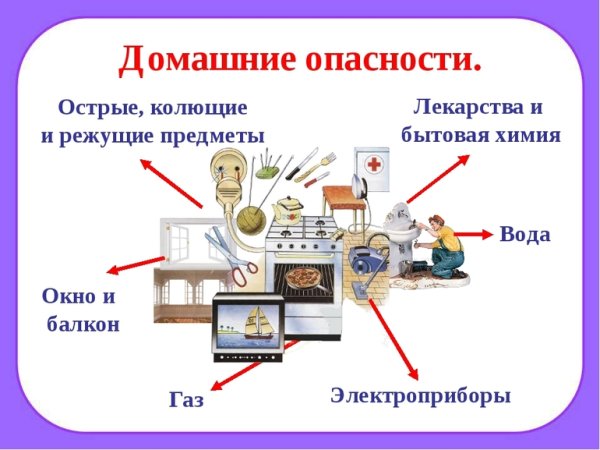 Домашние опасности.

Острые, колющие и режущие предметы

Лекарства и бытовая химия

Вода

Окно и балкон

Газ

Электроприборы